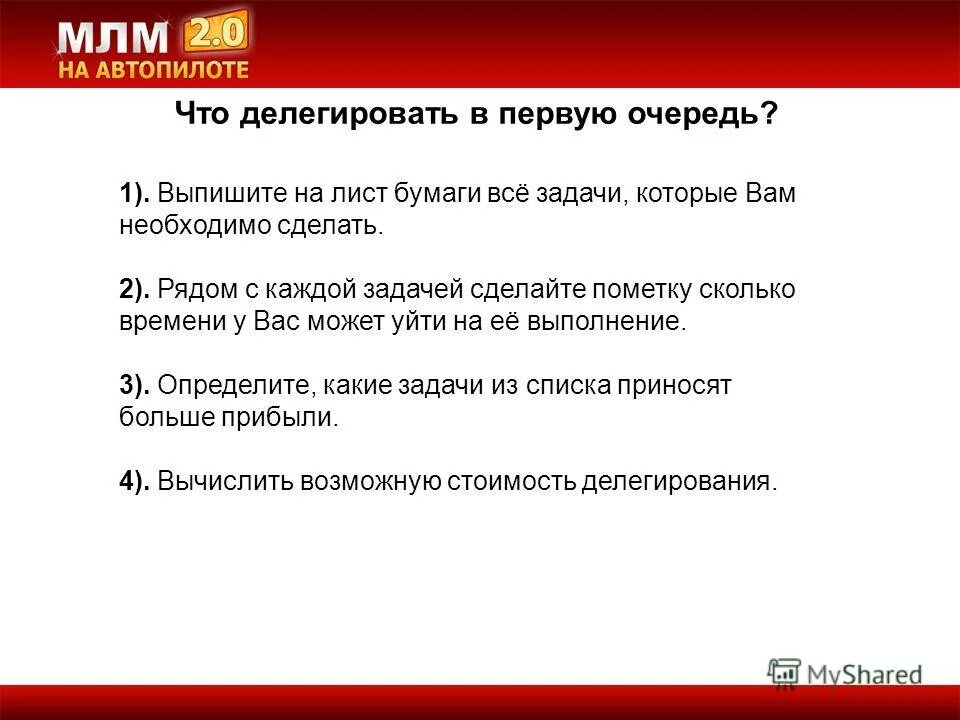 МЛМ 2.0
НА АВТОПИЛОТЕ

Что делегировать в первую очередь?

1). Выпишите на лист бумаги всё задачи, которые Вам необходимо сделать.

2). Рядом с каждой задачей сделайте пометку сколько времени у Вас может уйти на её выполнение.

3). Определите, какие задачи из списка приносят больше прибыли.

4). Вычислить возможную стоимость делегирования.

MyShared